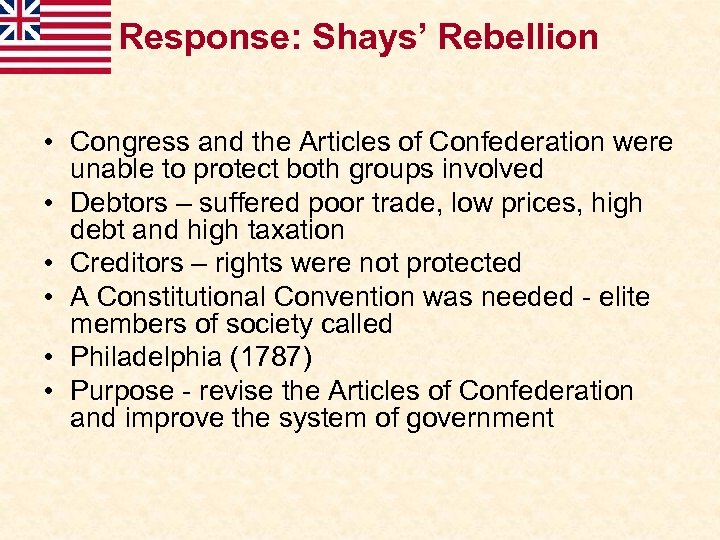 Response: Shays’ Rebellion

• Congress and the Articles of Confederation were unable to protect both groups involved
• Debtors – suffered poor trade, low prices, high debt and high taxation
• Creditors – rights were not protected
• A Constitutional Convention was needed - elite members of society called
• Philadelphia (1787)
• Purpose - revise the Articles of Confederation and improve the system of government